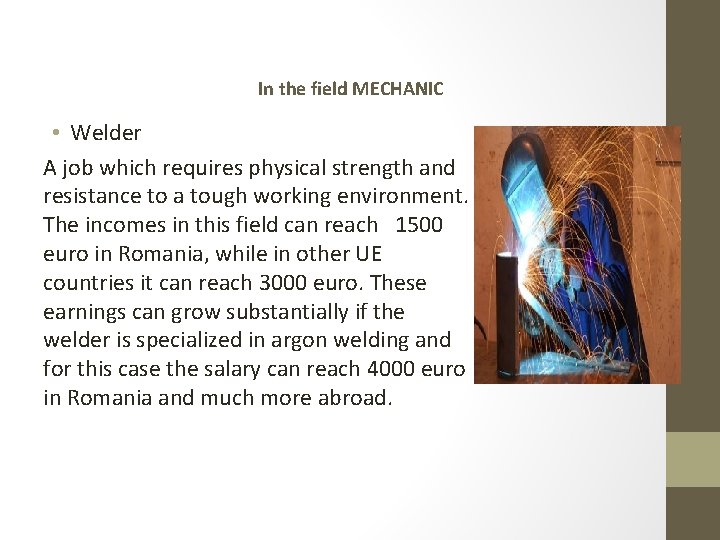 In the field MECHANIC

• Welder

A job which requires physical strength and resistance to a tough working environment. The incomes in this field can reach 1500 euro in Romania, while in other UE countries it can reach 3000 euro. These earnings can grow substantially if the welder is specialized in argon welding and for this case the salary can reach 4000 euro in Romania and much more abroad.